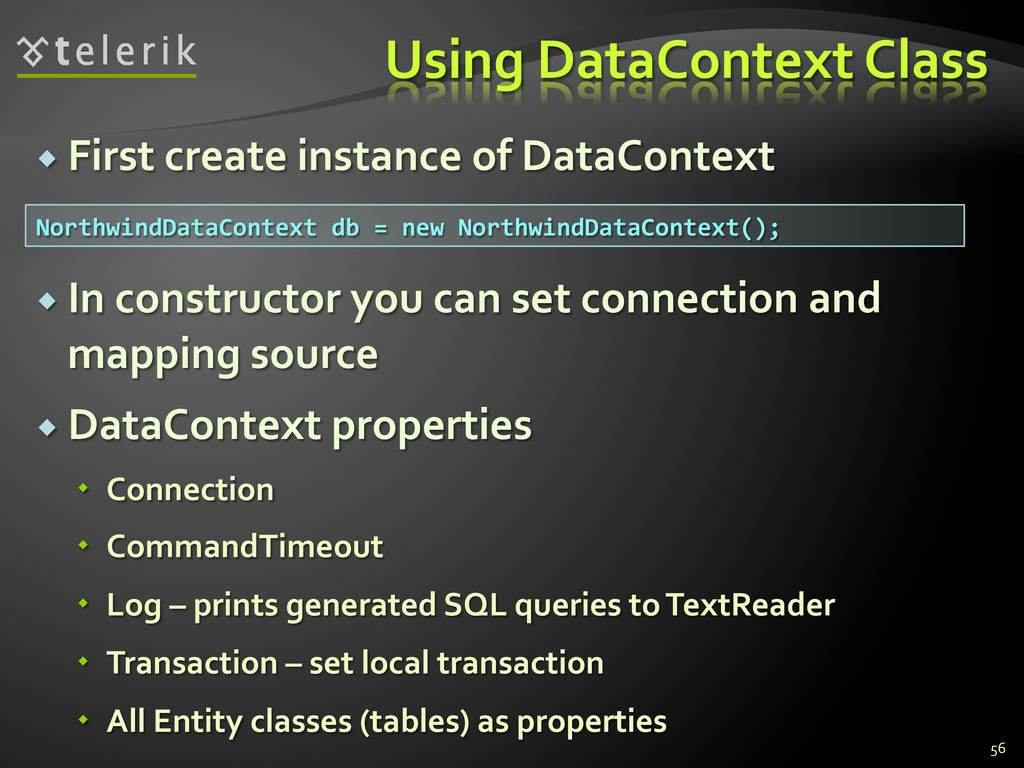 telerik

Using DataContext Class

First create instance of DataContext

NorthwindDataContext db = new NorthwindDataContext();

In constructor you can set connection and mapping source

DataContext properties

Connection

CommandTimeout

Log – prints generated SQL queries to TextReader

Transaction – set local transaction

All Entity classes (tables) as properties

56